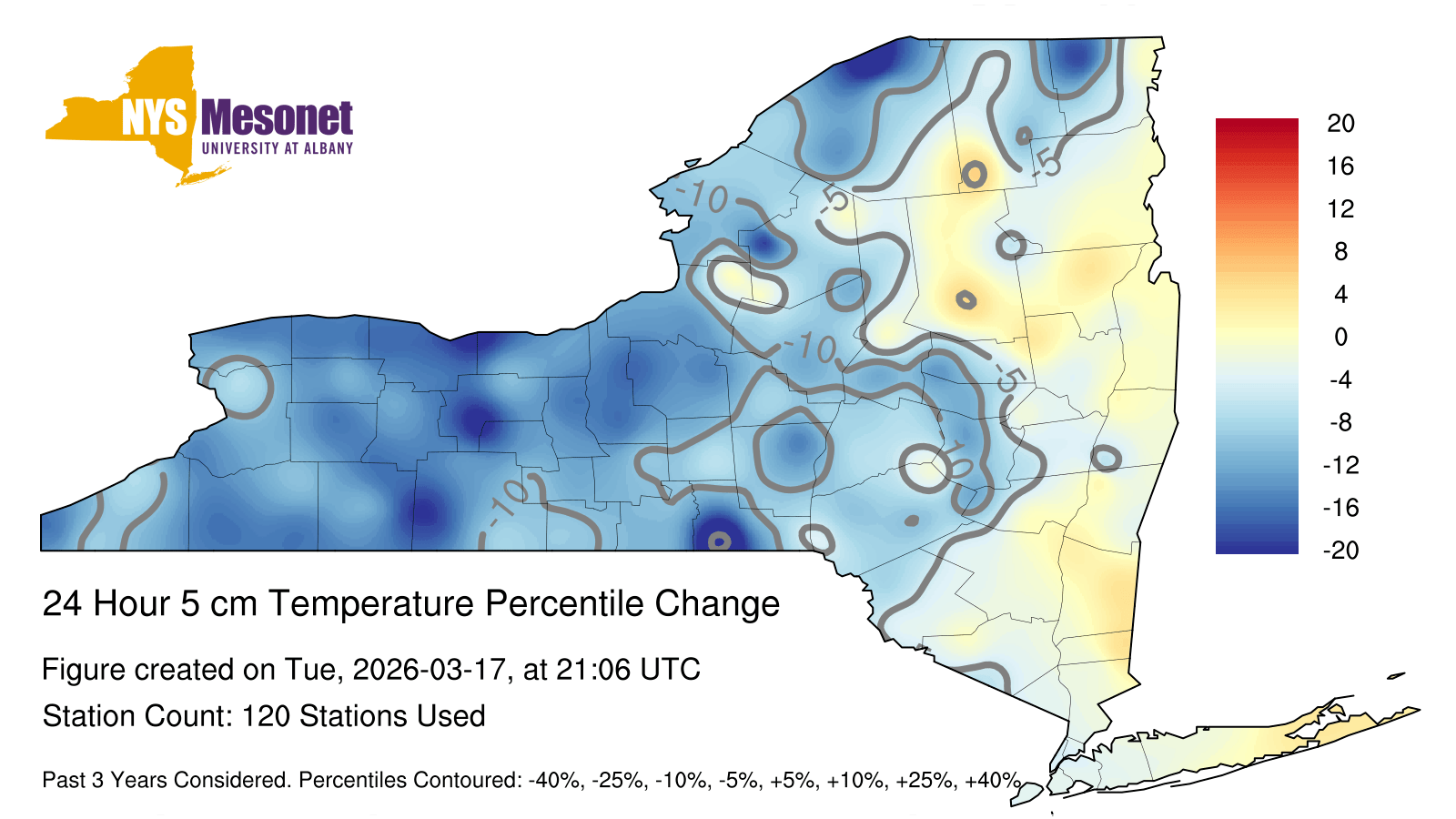 NYS Mesonet
UNIVERSITY AT ALBANY

-10
-5
-5
-10
-5
-10
-10

20
16
12
8
4
0
-4
-8
-12
-16
-20

24 Hour 5 cm Temperature Percentile Change

Figure created on Tue, 2026-03-17, at 21:06 UTC

Station Count: 120 Stations Used

Past 3 Years Considered. Percentiles Contoured: -40%, -25%, -10%, -5%, +5%, +10%, +25%, +40%